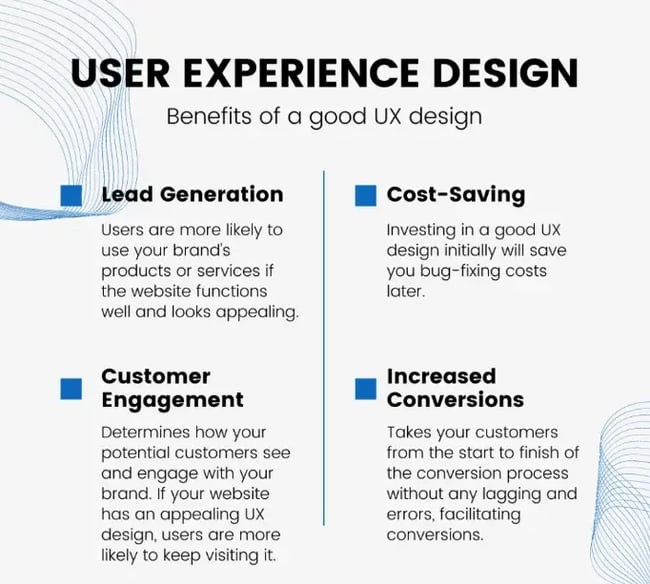 USER EXPERIENCE DESIGN

Benefits of a good UX design

Lead Generation

Users are more likely to use your brand's products or services if the website functions well and looks appealing.

Customer Engagement

Determines how your potential customers see and engage with your brand. If your website has an appealing UX design, users are more likely to keep visiting it.

Cost-Saving

Investing in a good UX design initially will save you bug-fixing costs later.

Increased Conversions

Takes your customers from the start to finish of the conversion process without any lagging and errors, facilitating conversions.